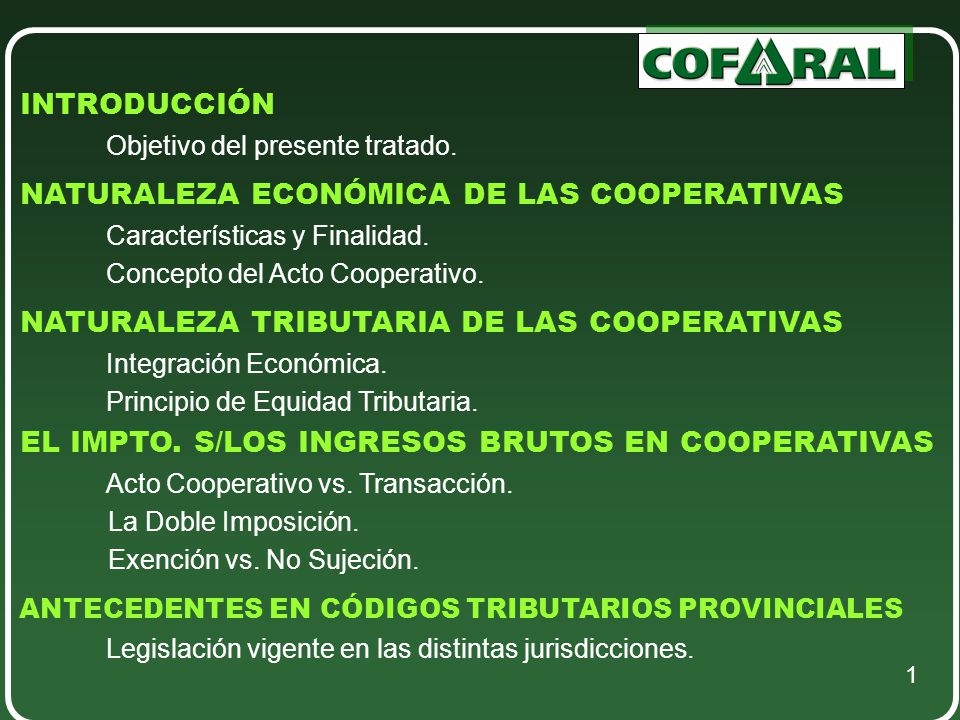 COFARAL

INTRODUCCIÓN

Objetivo del presente tratado.

NATURALEZA ECONÓMICA DE LAS COOPERATIVAS

Características y Finalidad.

Concepto del Acto Cooperativo.

NATURALEZA TRIBUTARIA DE LAS COOPERATIVAS

Integración Económica.

Principio de Equidad Tributaria.

EL IMPTO. S/LOS INGRESOS BRUTOS EN COOPERATIVAS

Acto Cooperativo vs. Transacción.

La Doble Imposición.

Exención vs. No Sujeción.

ANTECEDENTES EN CÓDIGOS TRIBUTARIOS PROVINCIALES

Legislación vigente en las distintas jurisdicciones.

1